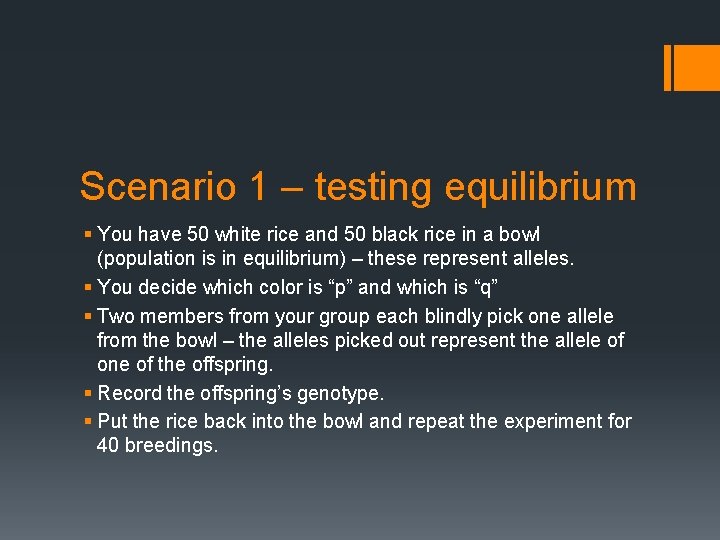 Scenario 1 – testing equilibrium

▪ You have 50 white rice and 50 black rice in a bowl (population is in equilibrium) – these represent alleles.
▪ You decide which color is “p” and which is “q”
▪ Two members from your group each blindly pick one allele from the bowl – the alleles picked out represent the allele of one of the offspring.
▪ Record the offspring’s genotype.
▪ Put the rice back into the bowl and repeat the experiment for 40 breedings.